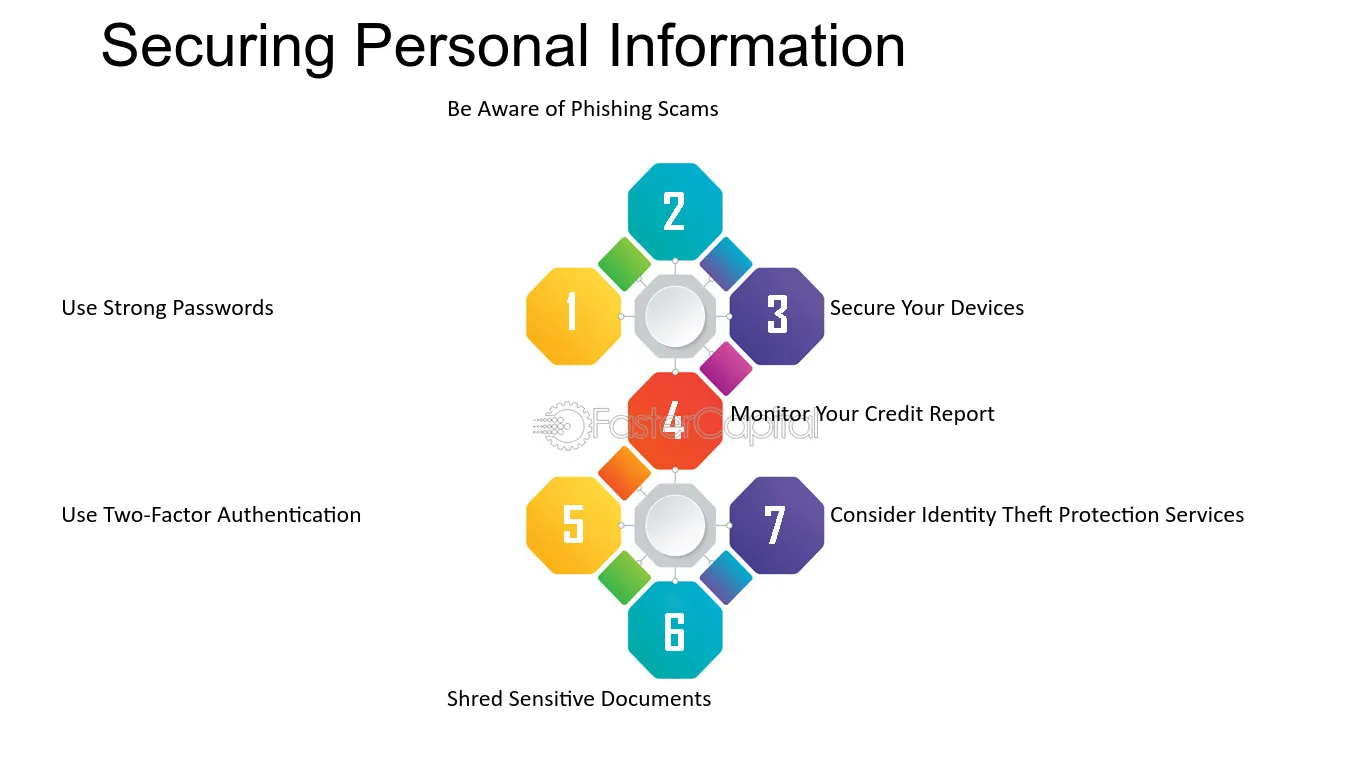 Securing Personal Information

Be Aware of Phishing Scams

2

Use Strong Passwords

1

3

Secure Your Devices

4

Monitor Your Credit Report

Use Two-Factor Authentication

5

7

Consider Identity Theft Protection Services

6

Shred Sensitive Documents

FasterCapital